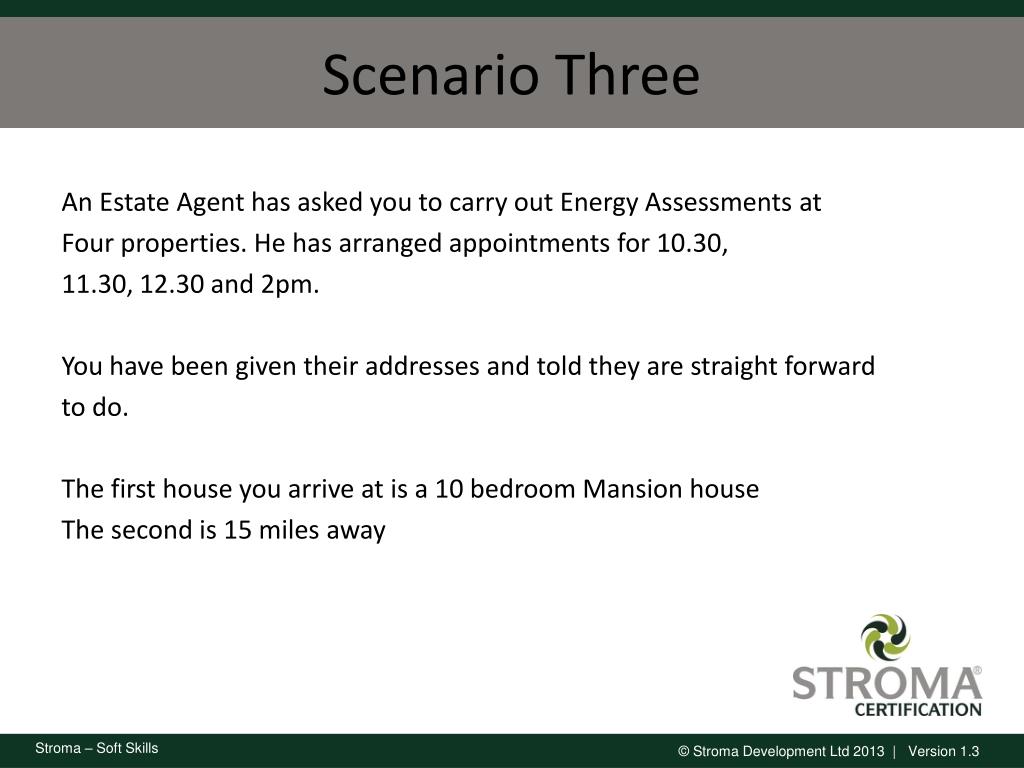 Scenario Three

An Estate Agent has asked you to carry out Energy Assessments at Four properties. He has arranged appointments for 10.30, 11.30, 12.30 and 2pm.

You have been given their addresses and told they are straight forward to do.

The first house you arrive at is a 10 bedroom Mansion house
The second is 15 miles away

STROMA®
CERTIFICATION

Stroma – Soft Skills

© Stroma Development Ltd 2013 | Version 1.3